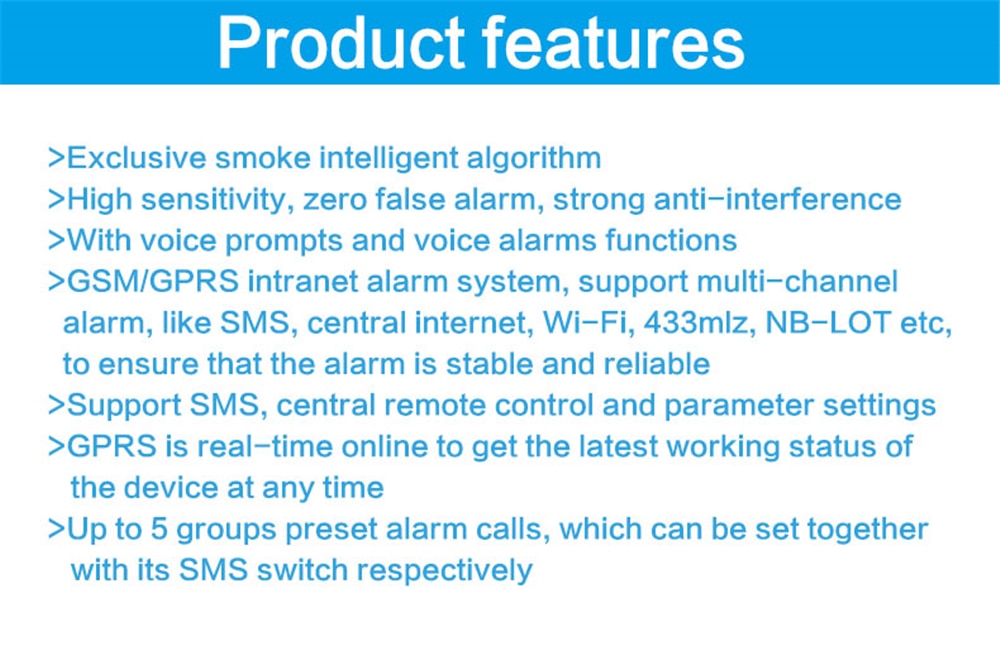 Product features

>Exclusive smoke intelligent algorithm
>High sensitivity, zero false alarm, strong anti-interference
>With voice prompts and voice alarms functions
>GSM/GPRS intranet alarm system, support multi-channel alarm, like SMS, central internet, Wi-Fi, 433mlz, NB-LOT etc, to ensure that the alarm is stable and reliable
>Support SMS, central remote control and parameter settings
>GPRS is real-time online to get the latest working status of the device at any time
>Up to 5 groups preset alarm calls, which can be set together with its SMS switch respectively